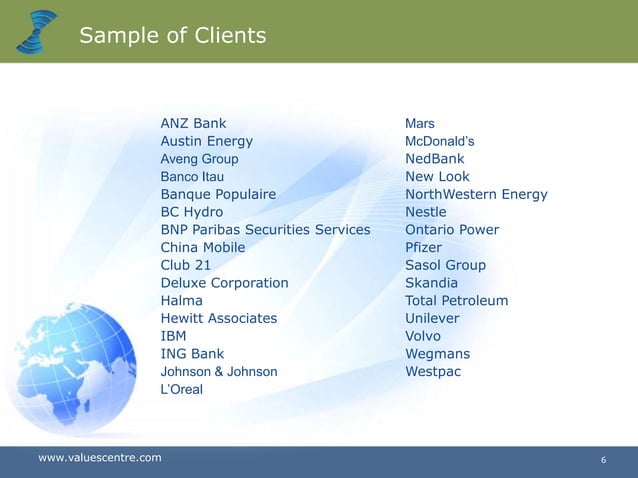 Sample of Clients

ANZ Bank
Austin Energy
Aveng Group
Banco Itau
Banque Populaire
BC Hydro
BNP Paribas Securities Services
China Mobile
Club 21
Deluxe Corporation
Halma
Hewitt Associates
IBM
ING Bank
Johnson & Johnson
L'Oreal

Mars
McDonald's
NedBank
New Look
NorthWestern Energy
Nestle
Ontario Power
Pfizer
Sasol Group
Skandia
Total Petroleum
Unilever
Volvo
Wegmans
Westpac

www.valuescentre.com

6